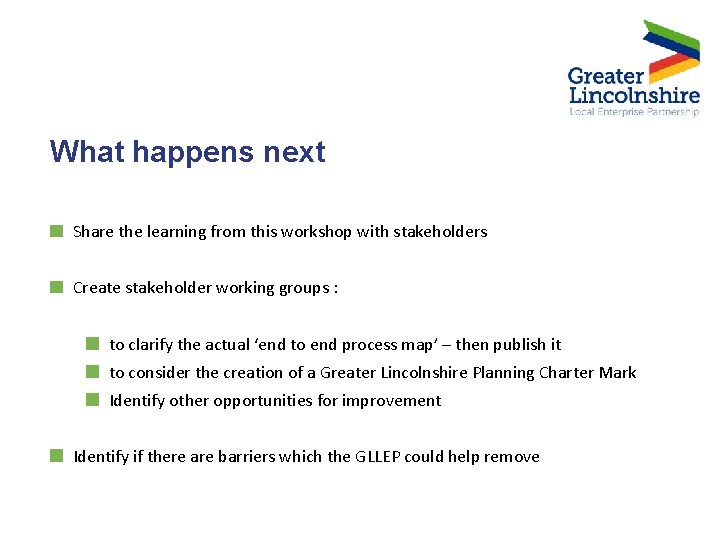 Greater Lincolnshire
Local Enterprise Partnership

What happens next

Share the learning from this workshop with stakeholders

Create stakeholder working groups :

to clarify the actual 'end to end process map' – then publish it

to consider the creation of a Greater Lincolnshire Planning Charter Mark

Identify other opportunities for improvement

Identify if there are barriers which the GLLEP could help remove